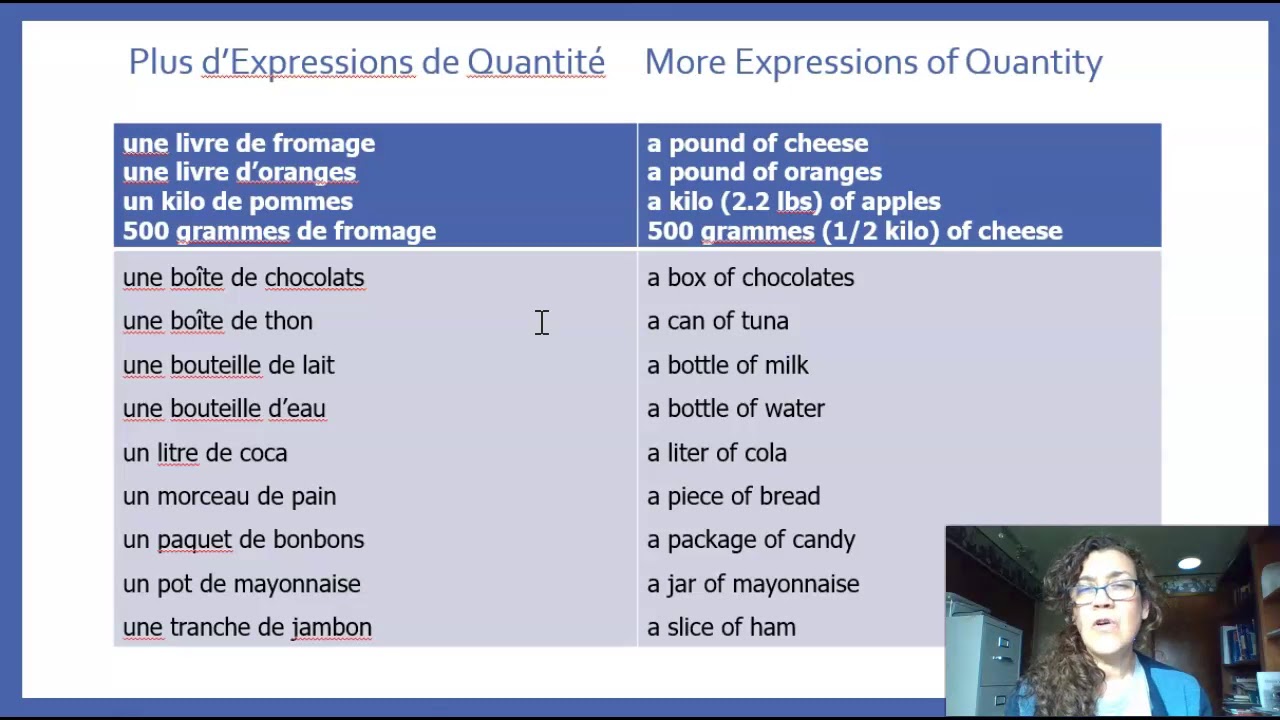 Plus d'Expressions de Quantité More Expressions of Quantity

| une livre de fromage<br>une livre d'oranges<br>un kilo de pommes<br>500 grammes de fromage | a pound of cheese<br>a pound of oranges<br>a kilo (2.2 lbs) of apples<br>500 grammes (1/2 kilo) of cheese |
|---|---|
| une boîte de chocolats | a box of chocolates |
| une boîte de thon | a can of tuna |
| une bouteille de lait | a bottle of milk |
| une bouteille d'eau | a bottle of water |
| un litre de coca | a liter of cola |
| un morceau de pain | a piece of bread |
| un paquet de bonbons | a package of candy |
| un pot de mayonnaise | a jar of mayonnaise |
| une tranche de jambon | a slice of ham |